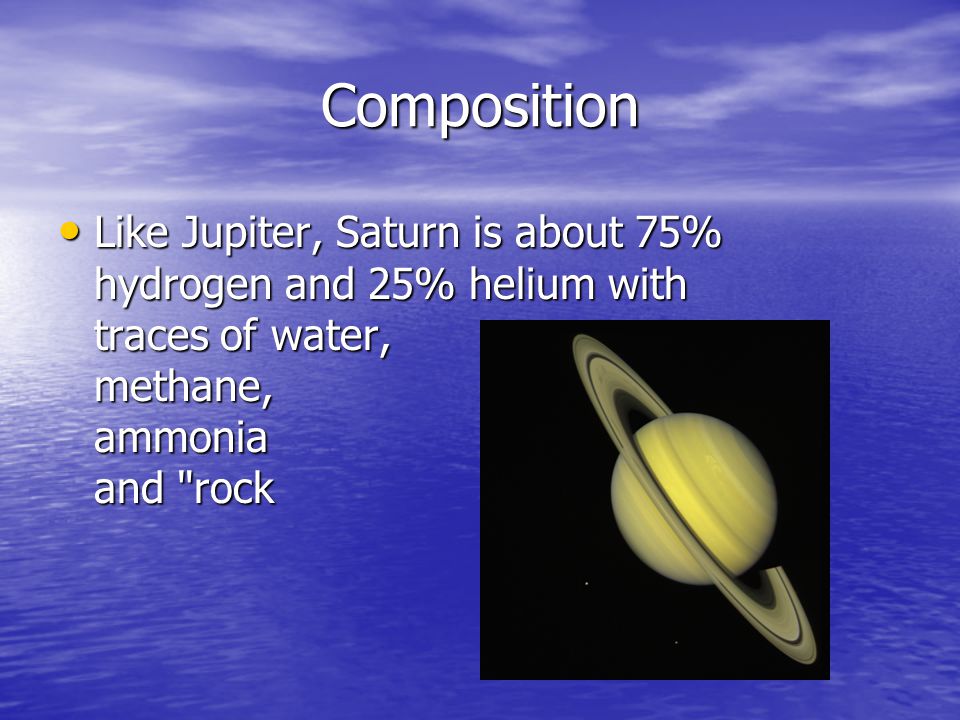 Composition

• Like Jupiter, Saturn is about 75% hydrogen and 25% helium with traces of water, methane, ammonia and "rock